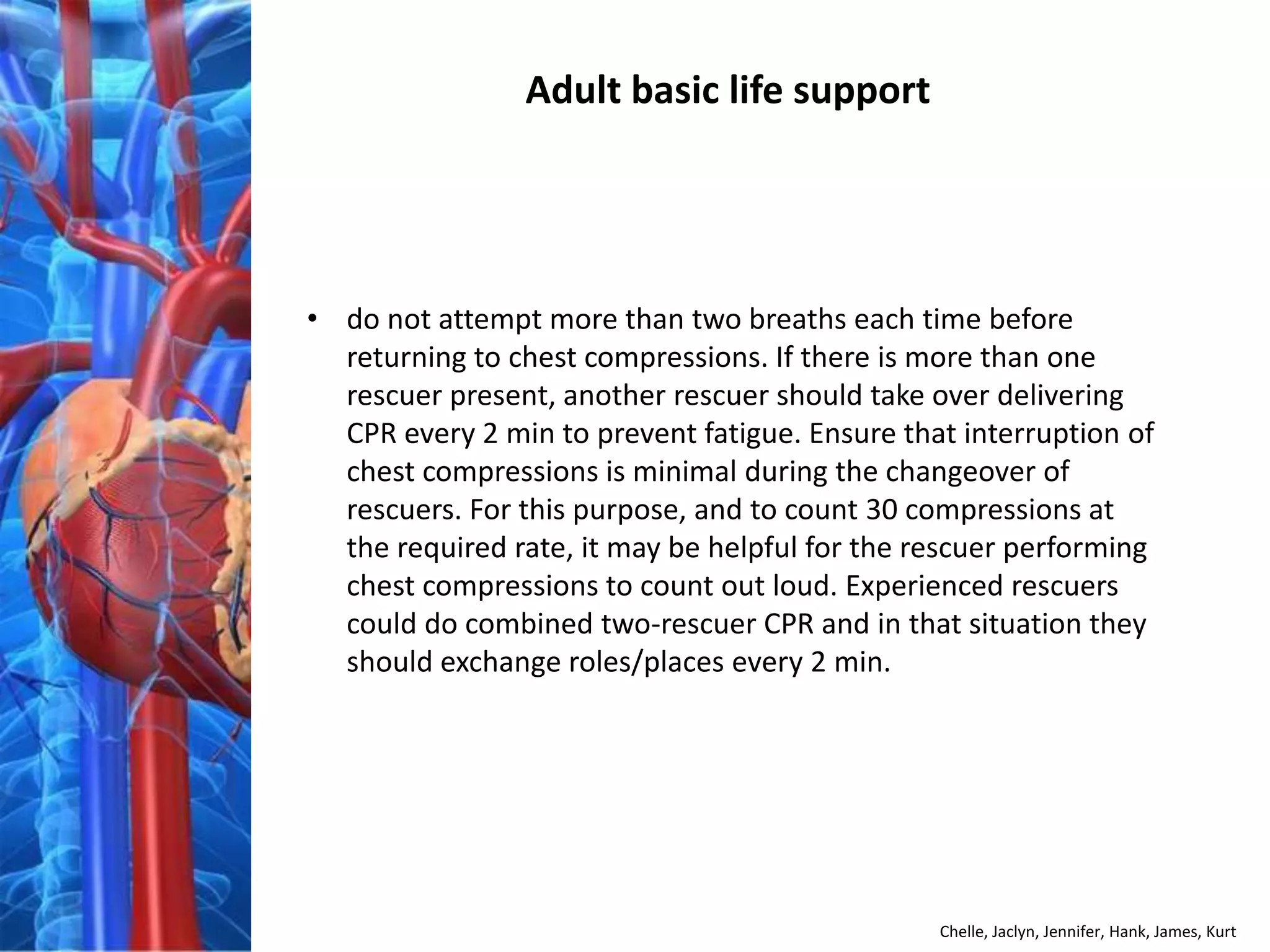 Adult basic life support

• do not attempt more than two breaths each time before returning to chest compressions. If there is more than one rescuer present, another rescuer should take over delivering CPR every 2 min to prevent fatigue. Ensure that interruption of chest compressions is minimal during the changeover of rescuers. For this purpose, and to count 30 compressions at the required rate, it may be helpful for the rescuer performing chest compressions to count out loud. Experienced rescuers could do combined two-rescuer CPR and in that situation they should exchange roles/places every 2 min.

Chelle, Jaclyn, Jennifer, Hank, James, Kurt